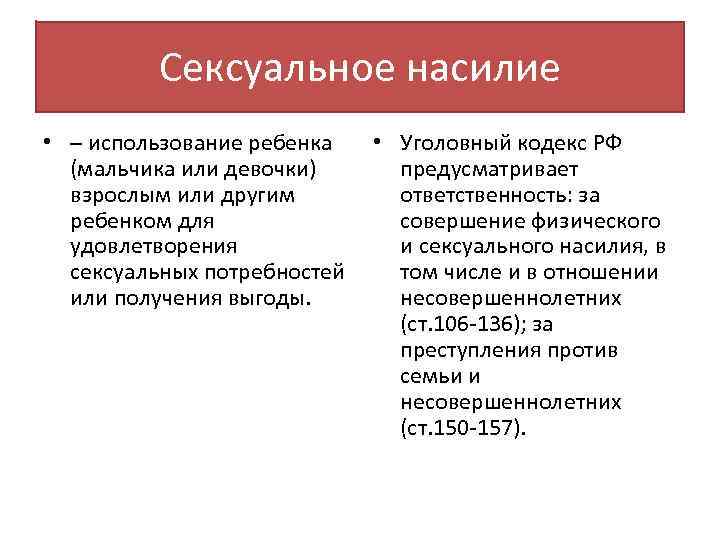 Сексуальное насилие

• – использование ребенка (мальчика или девочки) взрослым или другим ребенком для удовлетворения сексуальных потребностей или получения выгоды.

• Уголовный кодекс РФ предусматривает ответственность: за совершение физического и сексуального насилия, в том числе и в отношении несовершеннолетних (ст.106-136); за преступления против семьи и несовершеннолетних (ст.150-157).